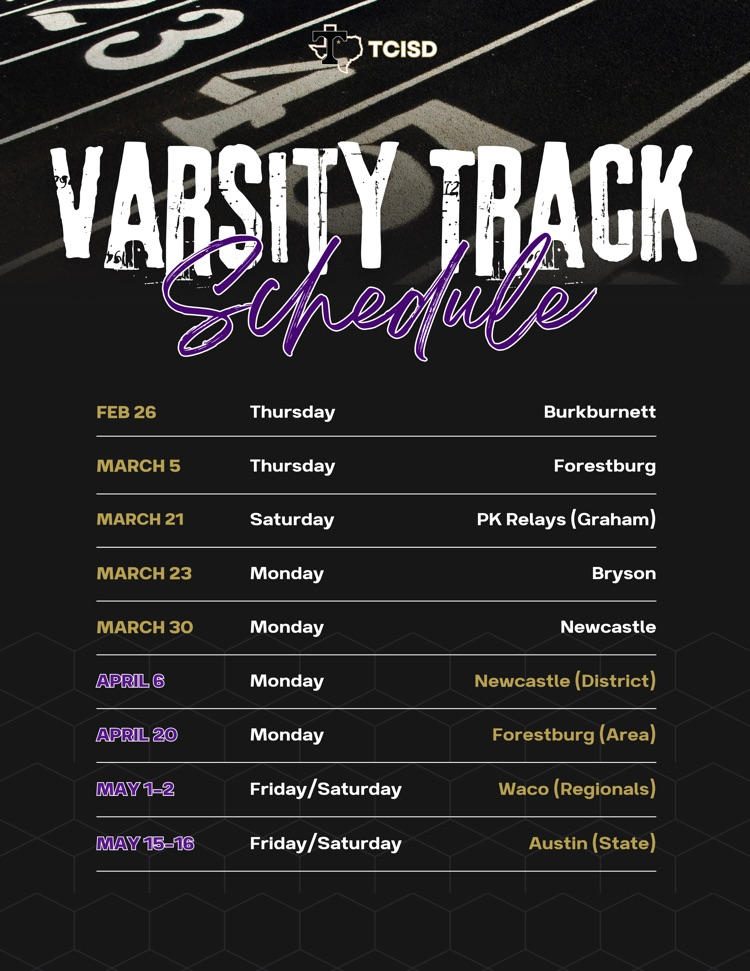 TCISD

VARSITY TRACK
Schedule

| FEB 26 | Thursday | Burkburnett |
|---|---|---|
| MARCH 5 | Thursday | Forestburg |
| MARCH 21 | Saturday | PK Relays (Graham) |
| MARCH 23 | Monday | Bryson |
| MARCH 30 | Monday | Newcastle |
| APRIL 6 | Monday | Newcastle (District) |
| APRIL 20 | Monday | Forestburg (Area) |
| MAY 1-2 | Friday/Saturday | Waco (Regionals) |
| MAY 15-16 | Friday/Saturday | Austin (State) |